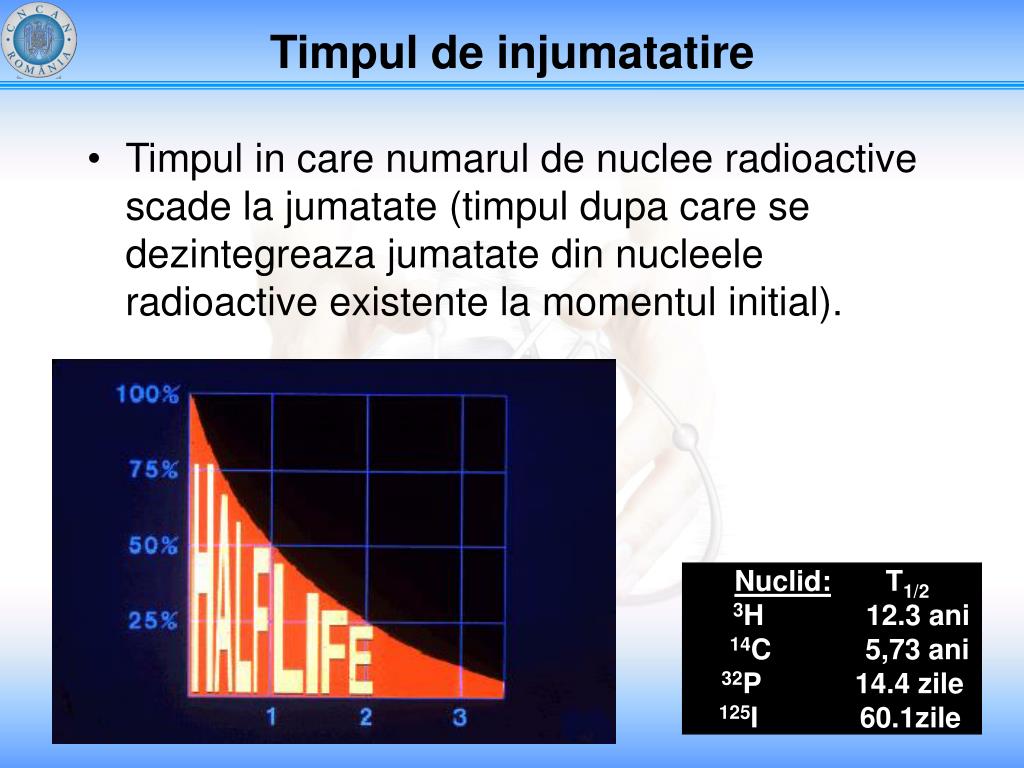 Timpul de injumatatire

• Timpul in care numarul de nuclee radioactive scade la jumatate (timpul dupa care se dezintegreaza jumatate din nucleele radioactive existente la momentul initial).

100%
75%
50%
25%
HALF LIFE
1
2
3

| Nuclid: | $T_{1/2}$ |
|---|---|
| $^{3}H$ | 12.3 ani |
| $^{14}C$ | 5,73 ani |
| $^{32}P$ | 14.4 zile |
| $^{125}I$ | 60.1zile |